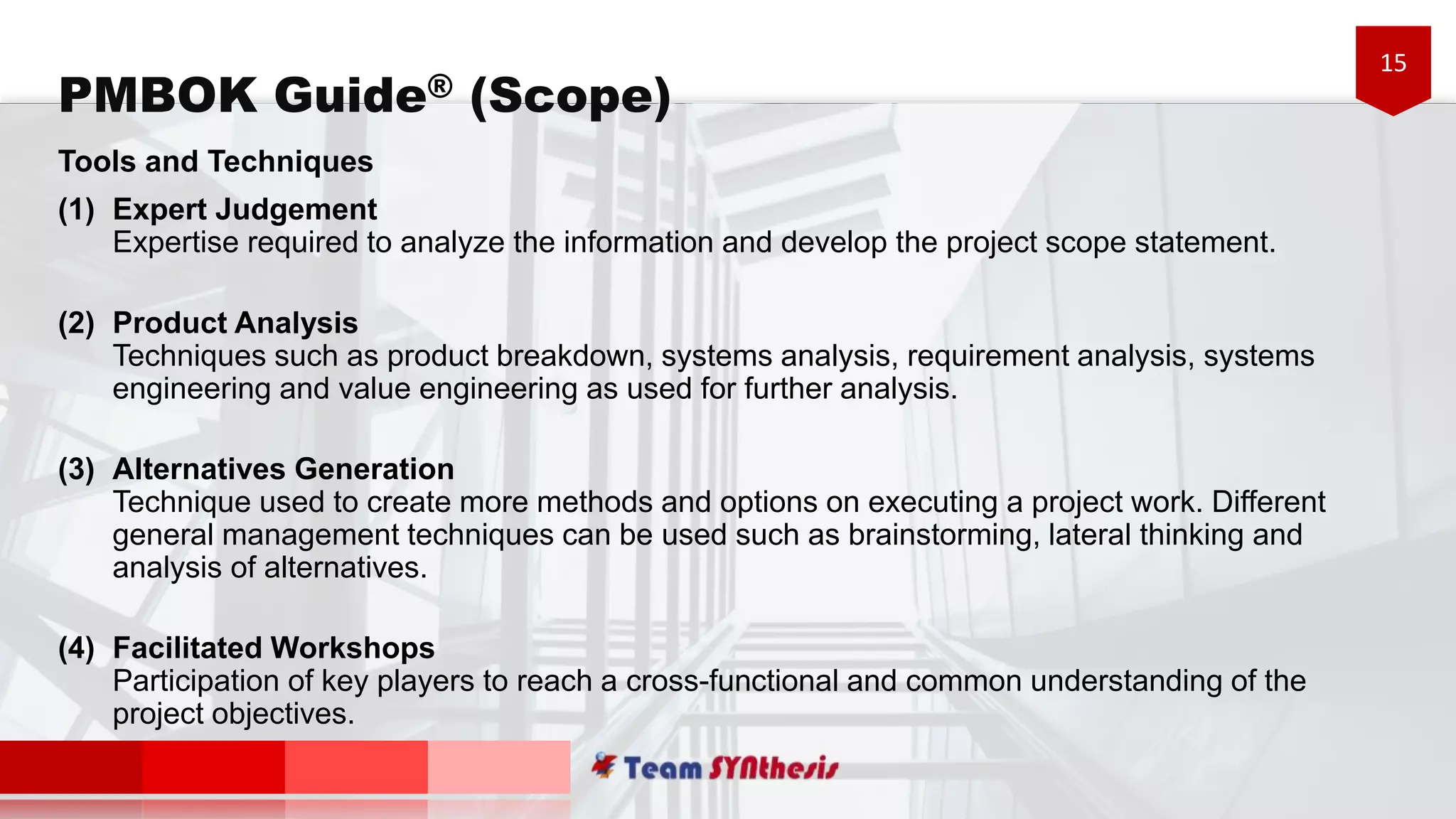 15

PMBOK Guide® (Scope)

Tools and Techniques

(1) Expert Judgement
Expertise required to analyze the information and develop the project scope statement.

(2) Product Analysis
Techniques such as product breakdown, systems analysis, requirement analysis, systems engineering and value engineering as used for further analysis.

(3) Alternatives Generation
Technique used to create more methods and options on executing a project work. Different general management techniques can be used such as brainstorming, lateral thinking and analysis of alternatives.

(4) Facilitated Workshops
Participation of key players to reach a cross-functional and common understanding of the project objectives.

Team SYNthesis